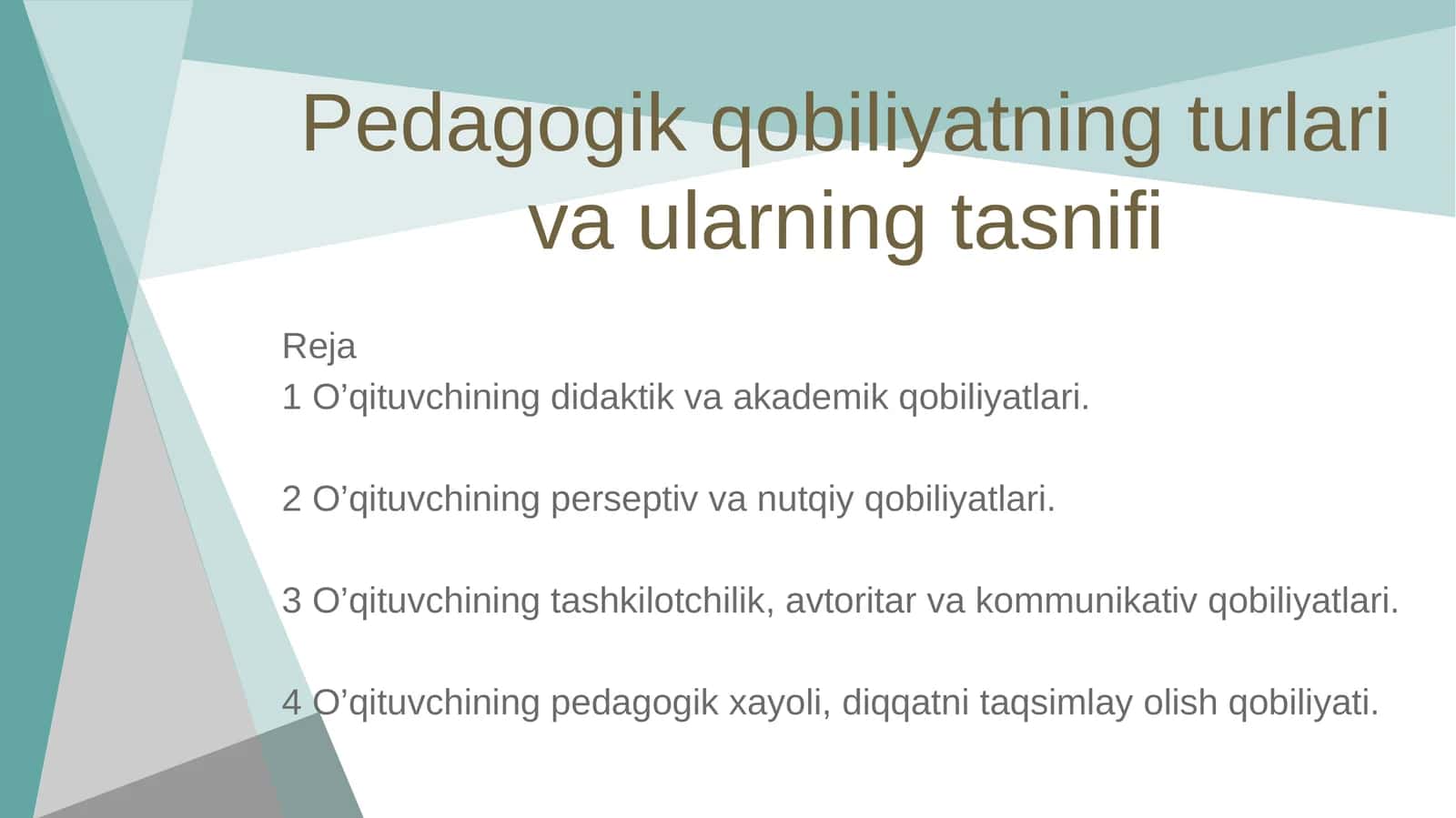 Pedagogik qobiliyatning turlari va ularning tasnifi

Reja
1 O’qituvchining didaktik va akademik qobiliyatlari.

2 O’qituvchining perseptiv va nutqiy qobiliyatlari.

3 O’qituvchining tashkilotchilik, avtoritar va kommunikativ qobiliyatlari.

4 O’qituvchining pedagogik xayoli, diqqatni taqsimlay olish qobiliyati.